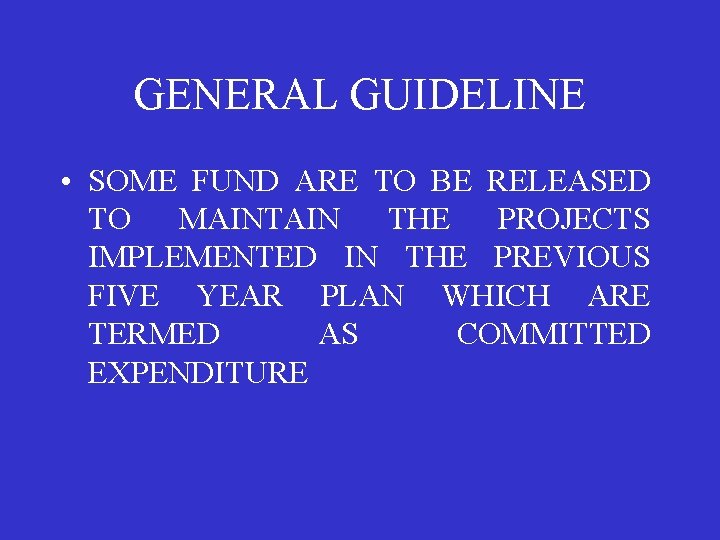 GENERAL GUIDELINE

• SOME FUND ARE TO BE RELEASED TO MAINTAIN THE PROJECTS IMPLEMENTED IN THE PREVIOUS FIVE YEAR PLAN WHICH ARE TERMED AS COMMITTED EXPENDITURE